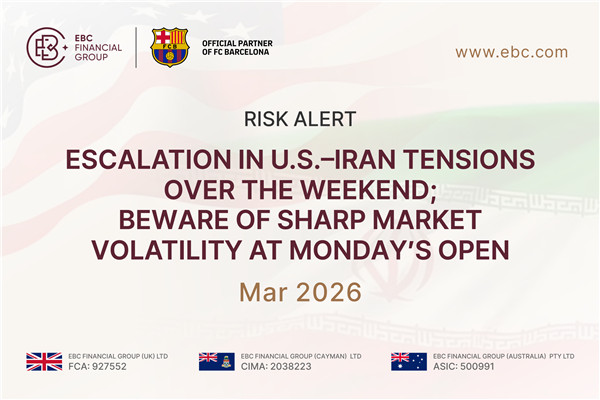 EBC FINANCIAL GROUP

FCB

OFFICIAL PARTNER OF FC BARCELONA

www.ebc.com

RISK ALERT

ESCALATION IN U.S.–IRAN TENSIONS OVER THE WEEKEND; BEWARE OF SHARP MARKET VOLATILITY AT MONDAY'S OPEN

Mar 2026

EBC FINANCIAL GROUP (UK) LTD
FCA: 927552

EBC FINANCIAL GROUP (CAYMAN) LTD
CIMA: 2038223

EBC FINANCIAL GROUP (AUSTRALIA) PTY LTD
ASIC: 500991